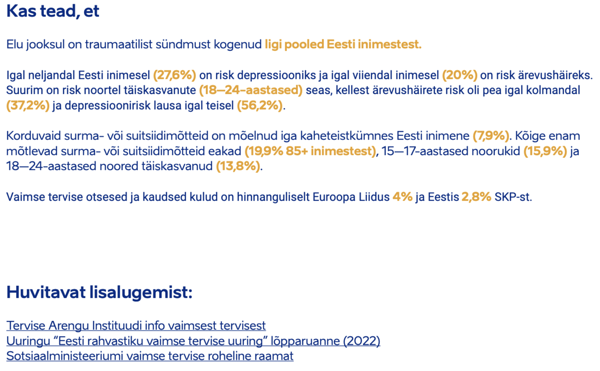 Kas tead, et

Elu jooksul on traumaatilist sündmust kogenud ligi pooled Eesti inimestest.

Igal neljandal Eesti inimesel (27,6%) on risk depressiooniks ja igal viiendal inimesel (20%) on risk ärevushäireks. Suurim on risk noortel täiskasvanute (18–24-aastased) seas, kellest ärevushäirete risk oli pea igal kolmandal (37,2%) ja depressioonirisk lausa igal teisel (56,2%).

Korduvaid surma- või suitsiidimõtteid on mõelnud iga kaheteistkümnes Eesti inimene (7,9%). Kõige enam mõtlevad surma- või suitsiidimõtteid eakad (19,9% 85+ inimestest), 15—17-aastased noorukid (15,9%) ja 18—24-aastased noored täiskasvanud (13,8%).

Vaimse tervise otsesed ja kaudsed kulud on hinnanguliselt Euroopa Liidus 4% ja Eestis 2,8% SKP-st.

Huvitavat lisalugemist:

Tervise Arengu Instituudi info vaimsest tervisest
Uuringu "Eesti rahvastiku vaimse tervise uuring" lõpparuanne (2022)
Sotsiaalministeeriumi vaimse tervise roheline raamat